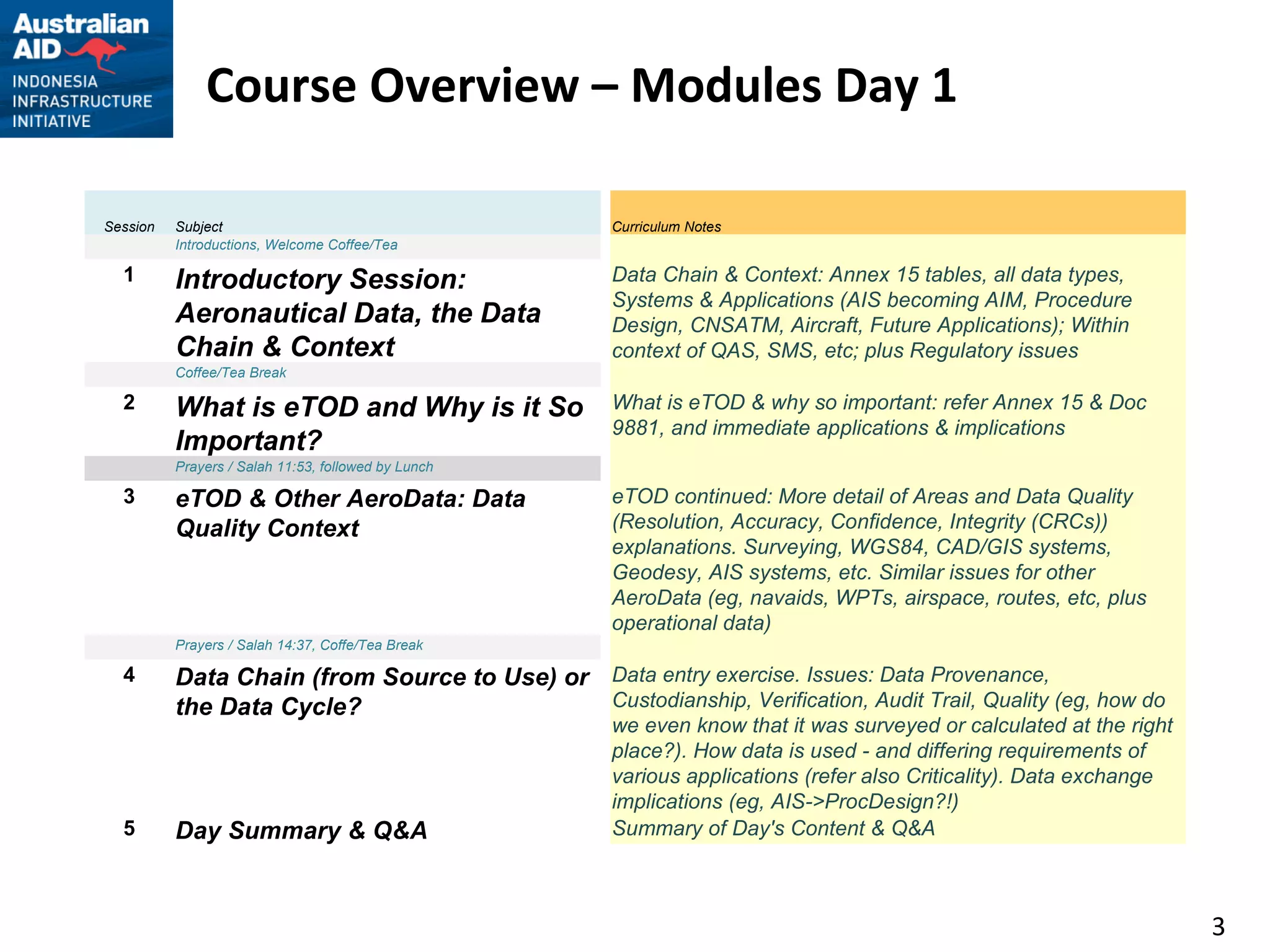 Australian AID
INDONESIA INFRASTRUCTURE INITIATIVE

Course Overview – Modules Day 1

| Session | Subject | Curriculum Notes |
|---|---|---|
| | Introductions, Welcome Coffee/Tea | |
| 1 | Introductory Session: Aeronautical Data, the Data Chain & Context | Data Chain & Context: Annex 15 tables, all data types, Systems & Applications (AIS becoming AIM, Procedure Design, CNSATM, Aircraft, Future Applications); Within context of QAS, SMS, etc; plus Regulatory issues |
| | Coffee/Tea Break | |
| 2 | What is eTOD and Why is it So Important? | What is eTOD & why so important: refer Annex 15 & Doc 9881, and immediate applications & implications |
| | Prayers / Salah 11:53, followed by Lunch | |
| 3 | eTOD & Other AeroData: Data Quality Context | eTOD continued: More detail of Areas and Data Quality (Resolution, Accuracy, Confidence, Integrity (CRCs)) explanations. Surveying, WGS84, CAD/GIS systems, Geodesy, AIS systems, etc. Similar issues for other AeroData (eg, navaids, WPTs, airspace, routes, etc, plus operational data) |
| | Prayers / Salah 14:37, Coffe/Tea Break | |
| 4 | Data Chain (from Source to Use) or the Data Cycle? | Data entry exercise. Issues: Data Provenance, Custodianship, Verification, Audit Trail, Quality (eg, how do we even know that it was surveyed or calculated at the right place?). How data is used - and differing requirements of various applications (refer also Criticality). Data exchange implications (eg, AIS->ProcDesign?!) |
| 5 | Day Summary & Q&A | Summary of Day's Content & Q&A |

3